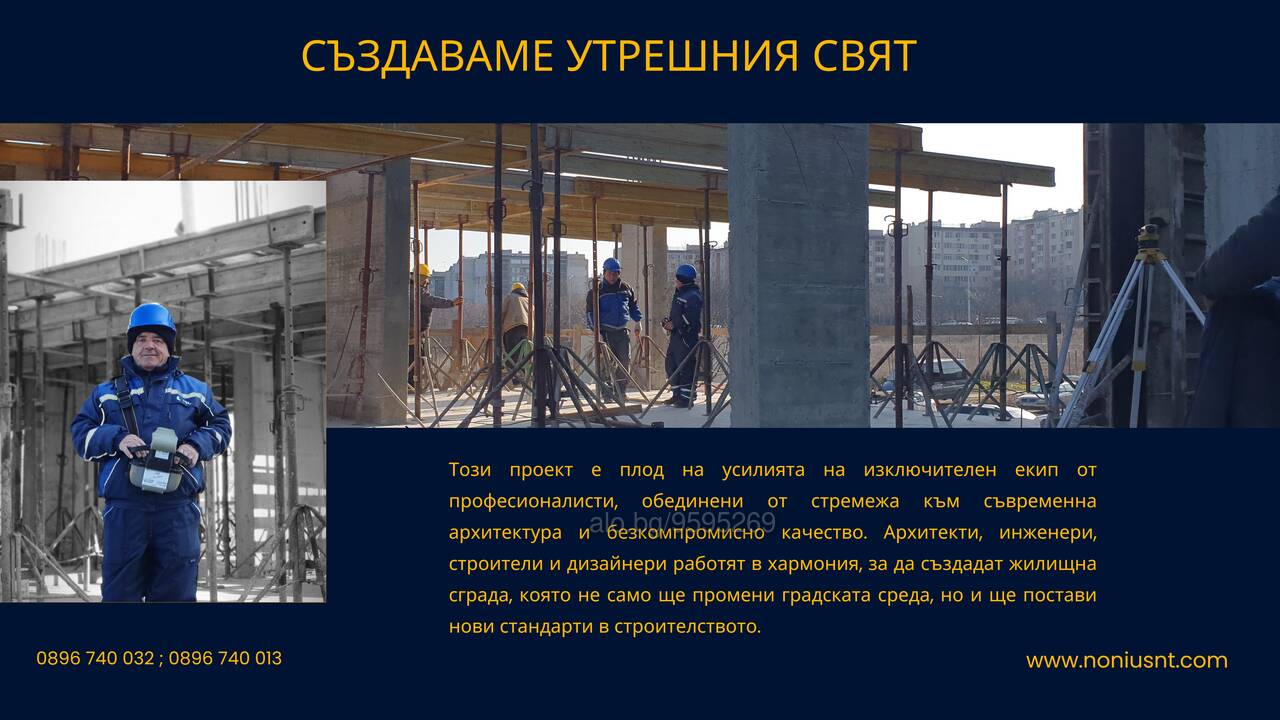 СЪЗДАВАМЕ УТРЕШНИЯ СВЯТ

Този проект е плод на усилията на изключителен екип от професионалисти, обединени от стремежа към съвременна архитектура и безкомпромисно качество. Архитекти, инженери, строители и дизайнери работят в хармония, за да създадат жилищна сграда, която не само ще промени градската среда, но и ще постави нови стандарти в строителството.

alo.bg/9595269

0896 740 032 ; 0896 740 013

www.noniusnt.com